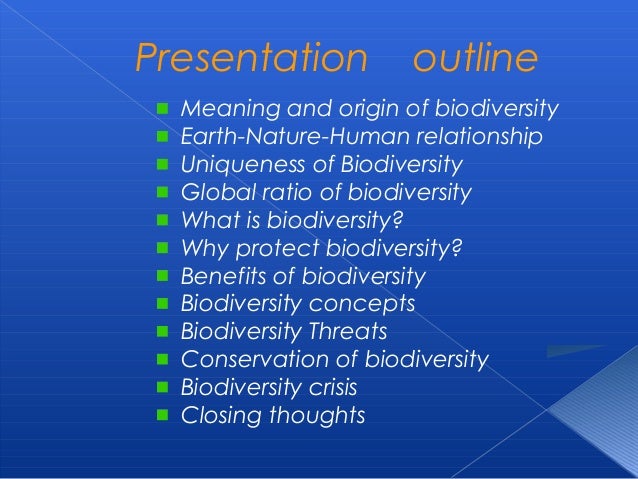 Presentation outline

- Meaning and origin of biodiversity
- Earth-Nature-Human relationship
- Uniqueness of Biodiversity
- Global ratio of biodiversity
- What is biodiversity?
- Why protect biodiversity?
- Benefits of biodiversity
- Biodiversity concepts
- Biodiversity Threats
- Conservation of biodiversity
- Biodiversity crisis
- Closing thoughts